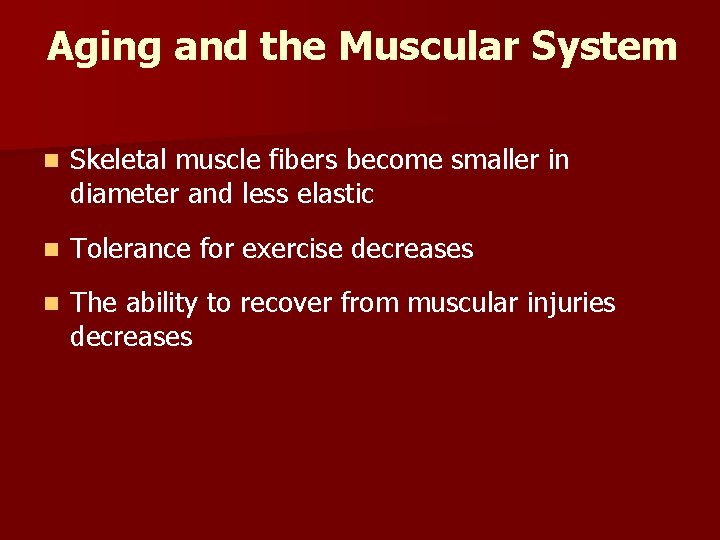 Aging and the Muscular System

Skeletal muscle fibers become smaller in diameter and less elastic

Tolerance for exercise decreases

The ability to recover from muscular injuries decreases